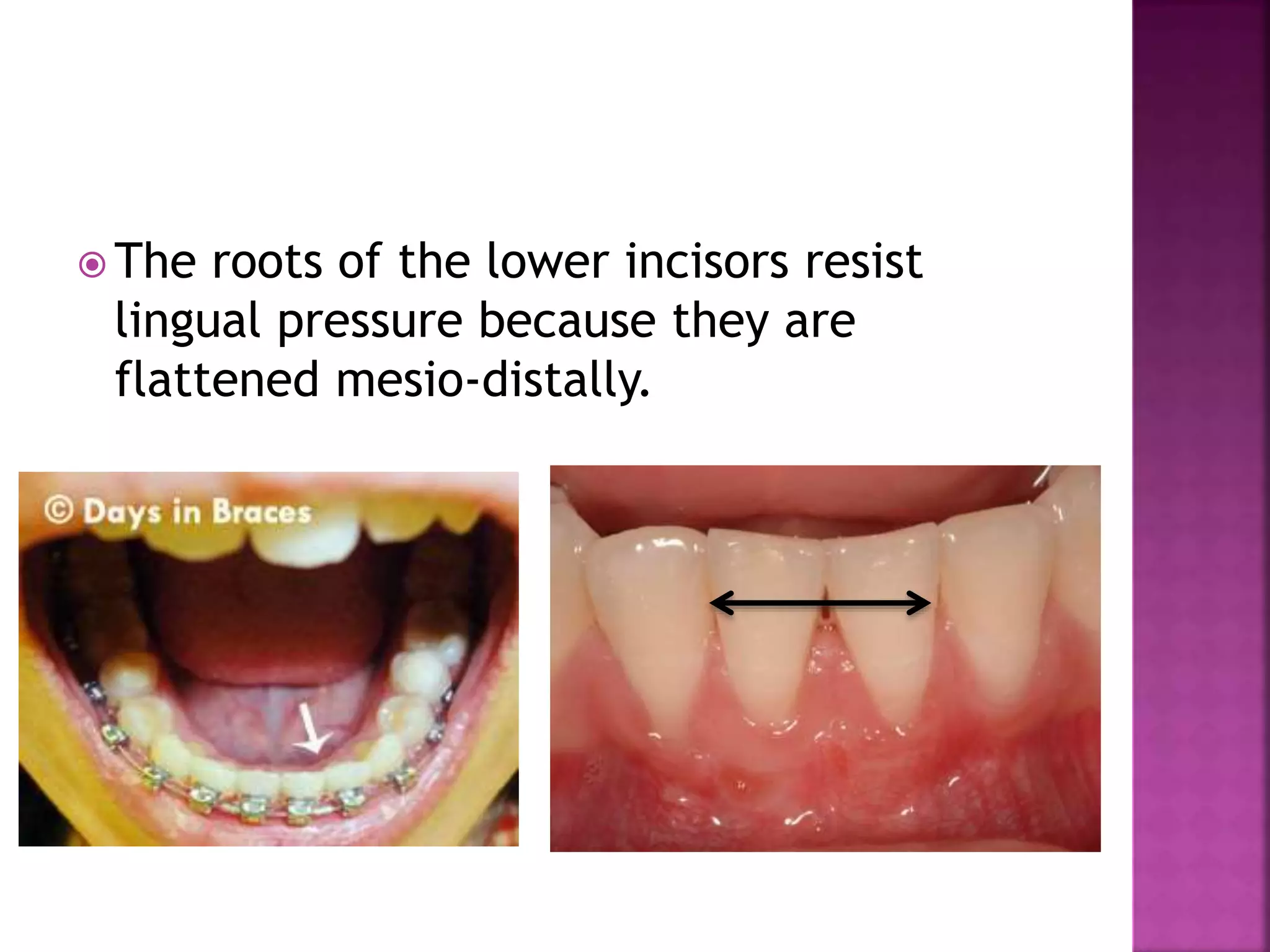 The roots of the lower incisors resist lingual pressure because they are flattened mesio-distally.

© Days in Braces